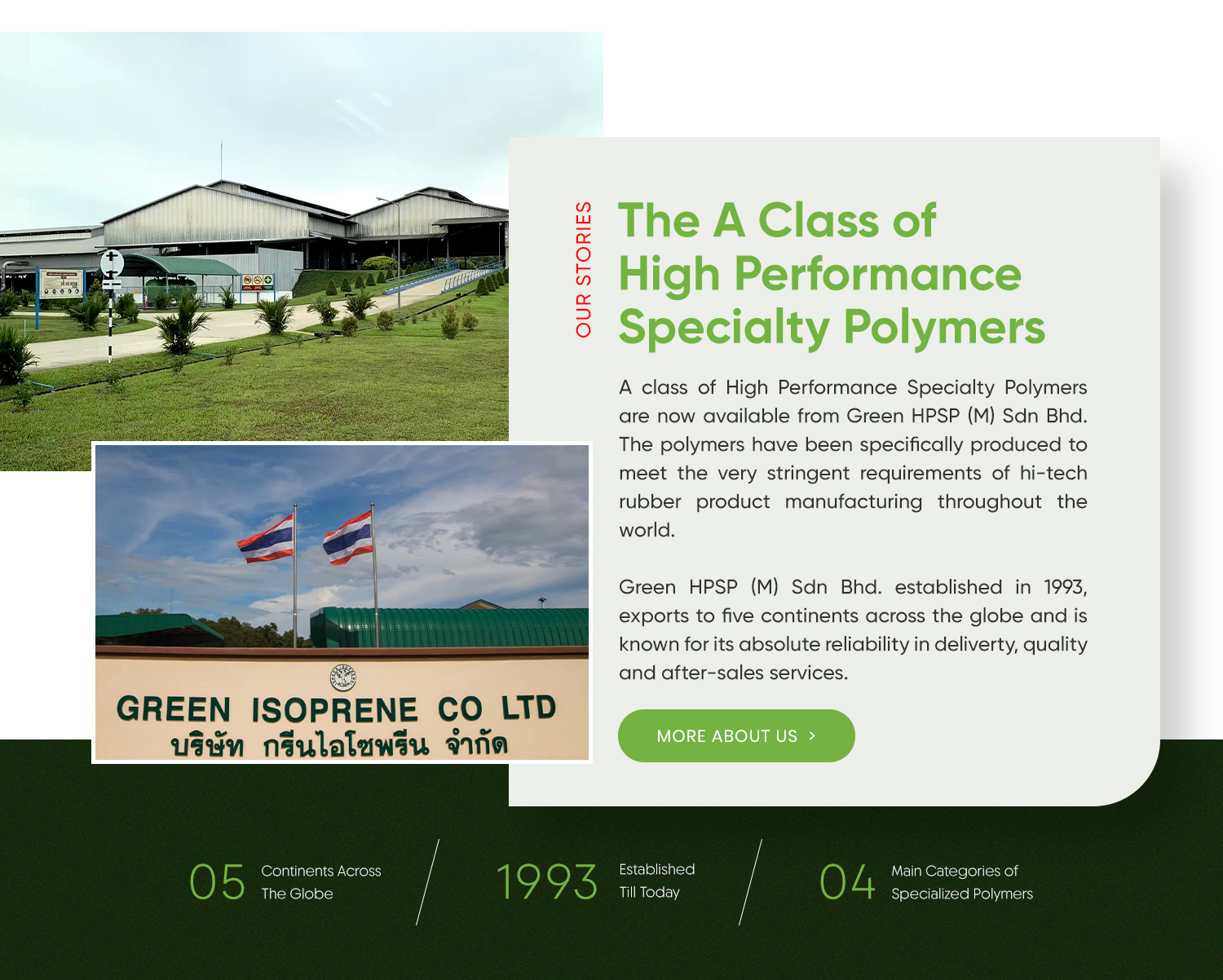 GREEN ISOPRENE CO LTD
บริษัท กรีนไอโซพรีน จำกัด

OUR STORIES

The A Class of High Performance Specialty Polymers

A class of High Performance Specialty Polymers are now available from Green HPSP (M) Sdn Bhd. The polymers have been specifically produced to meet the very stringent requirements of hi-tech rubber product manufacturing throughout the world.

Green HPSP (M) Sdn Bhd. established in 1993, exports to five continents across the globe and is known for its absolute reliability in deliverty, quality and after-sales services.

MORE ABOUT US >

05 Continents Across The Globe

1993 Established Till Today

04 Main Categories of Specialized Polymers